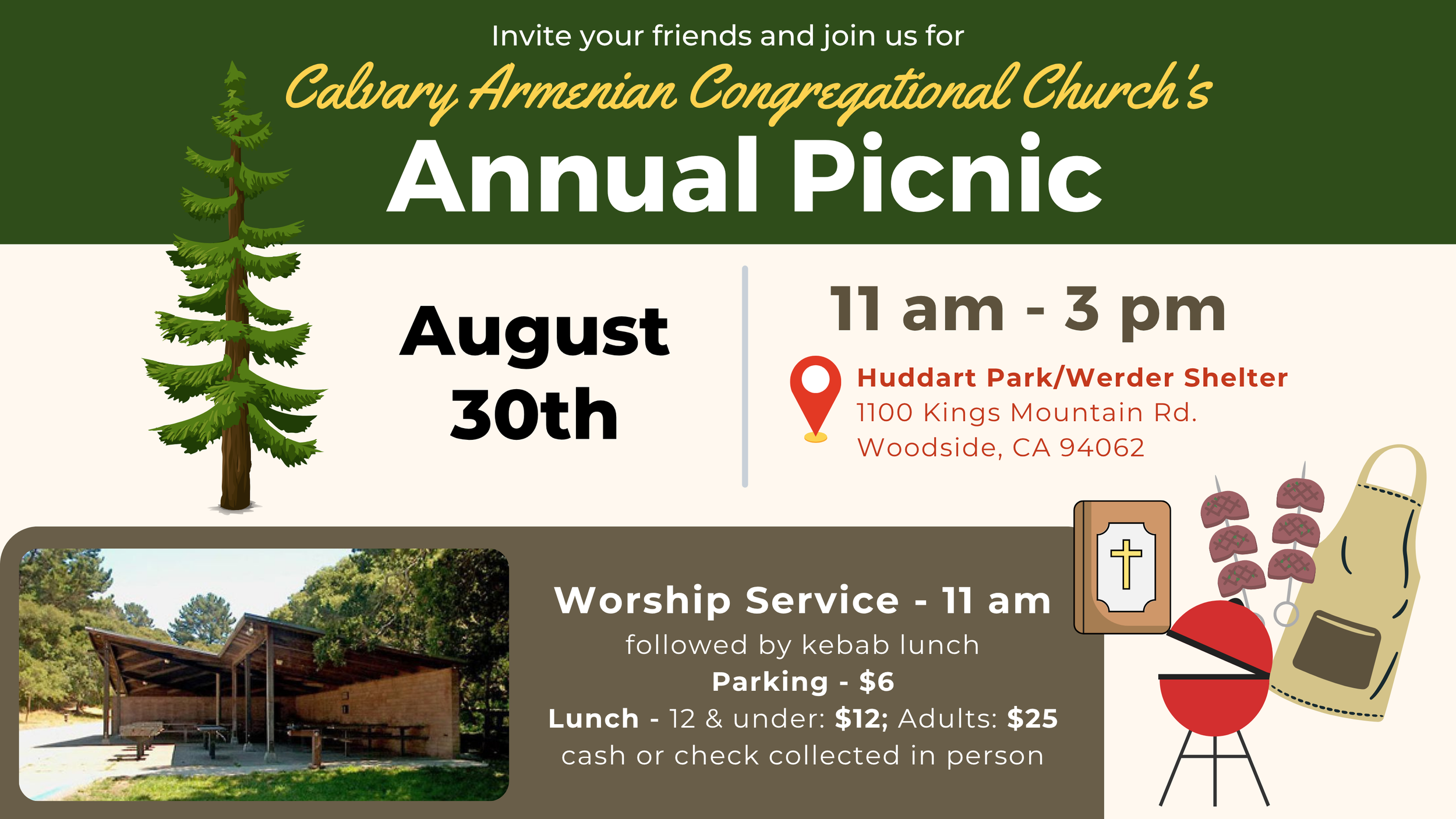 Invite your friends and join us for

Calvary Armenian Congregational Church's

Annual Picnic

August 30th

11 am - 3 pm

Huddart Park/Werder Shelter
1100 Kings Mountain Rd.
Woodside, CA 94062

Worship Service - 11 am
followed by kebab lunch
Parking - $6
Lunch - 12 & under: $12; Adults: $25
cash or check collected in person